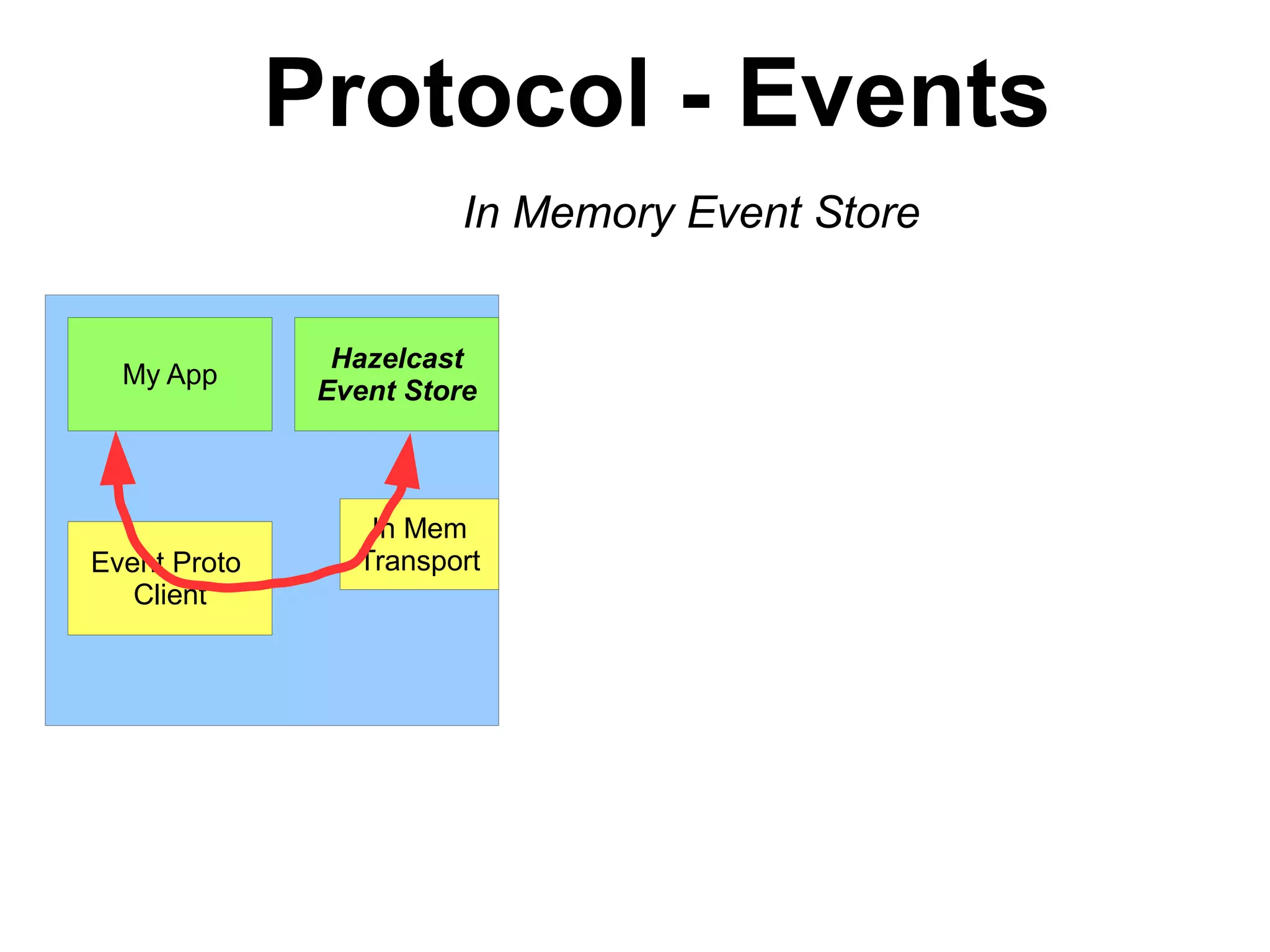 Protocol - Events

In Memory Event Store

My App

Hazelcast Event Store

Event Proto Client

In Mem Transport